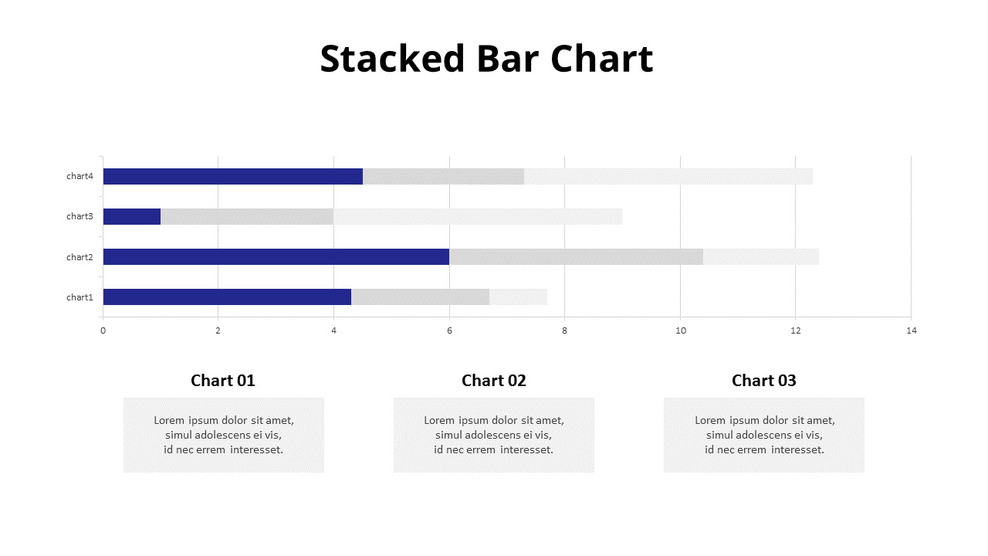 Stacked Bar Chart

chart4
chart3
chart2
chart1

0 2 4 6 8 10 12 14

Chart 01

Lorem ipsum dolor sit amet, simul adolescens ei vis, id nec errem interesset.

Chart 02

Lorem ipsum dolor sit amet, simul adolescens ei vis, id nec errem interesset.

Chart 03

Lorem ipsum dolor sit amet, simul adolescens ei vis, id nec errem interesset.